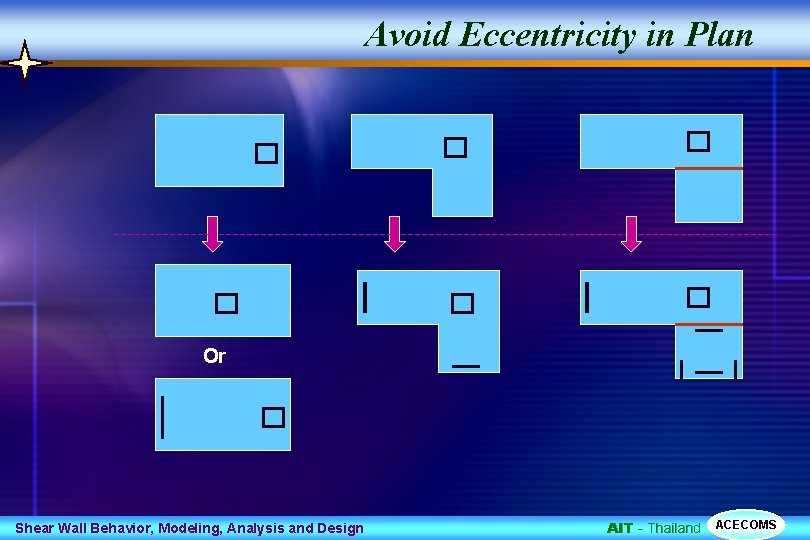 Avoid Eccentricity in Plan

Or

Shear Wall Behavior, Modeling, Analysis and Design

AIT - Thailand

ACECOMS